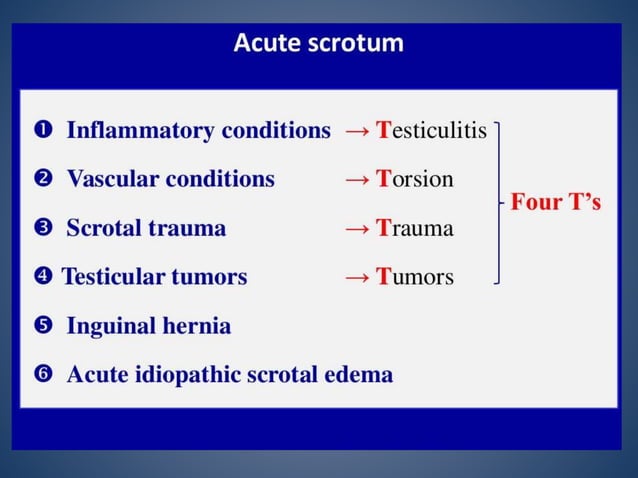 Acute scrotum

❶ Inflammatory conditions → Testiculitis

❷ Vascular conditions → Torsion

❸ Scrotal trauma → Trauma

❹ Testicular tumors → Tumors

Four T's

❺ Inguinal hernia

❻ Acute idiopathic scrotal edema